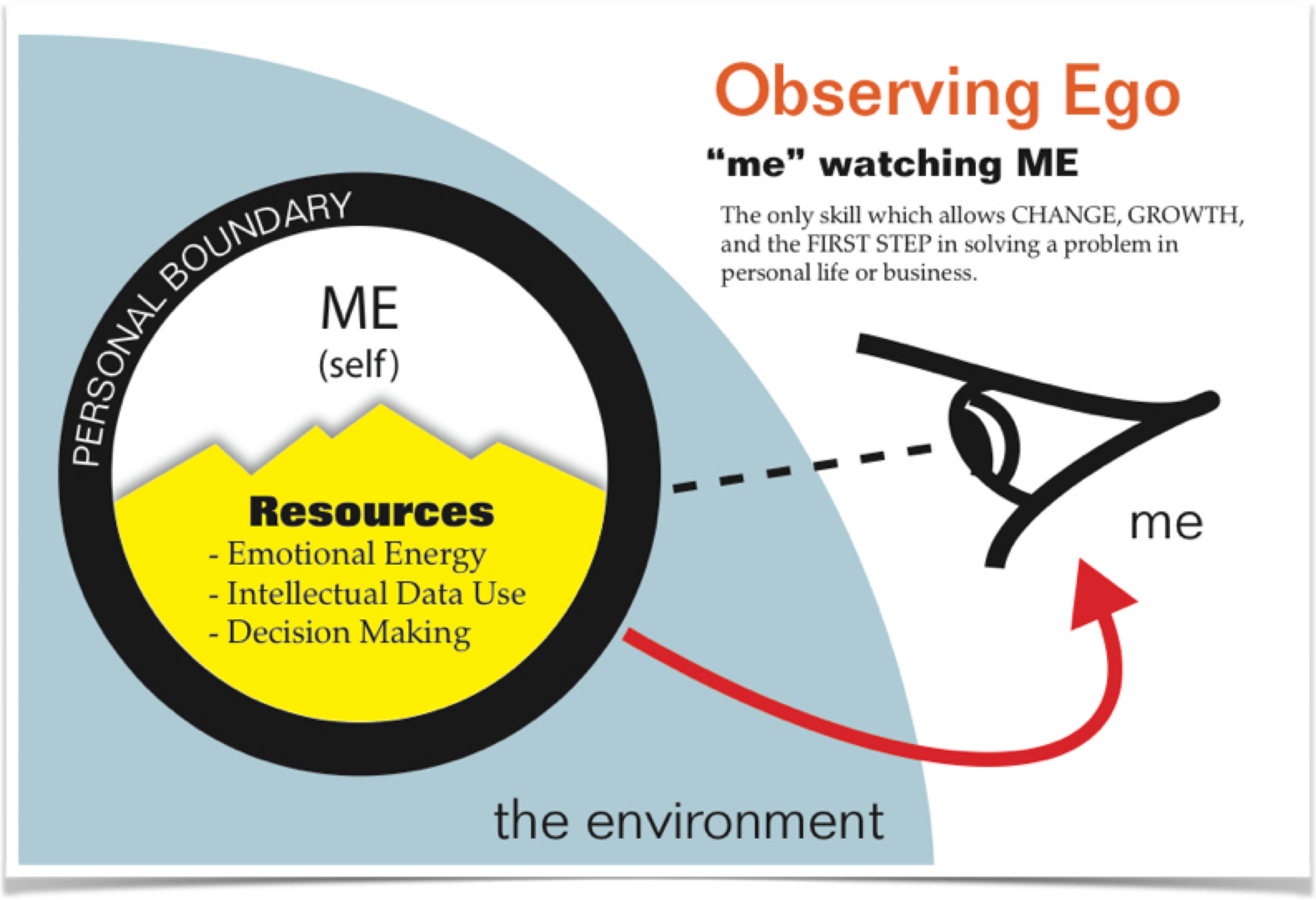 Observing Ego

“me” watching ME

The only skill which allows CHANGE, GROWTH, and the FIRST STEP in solving a problem in personal life or business.

PERSONAL BOUNDARY

ME
(self)

Resources
- Emotional Energy
- Intellectual Data Use
- Decision Making

me

the environment